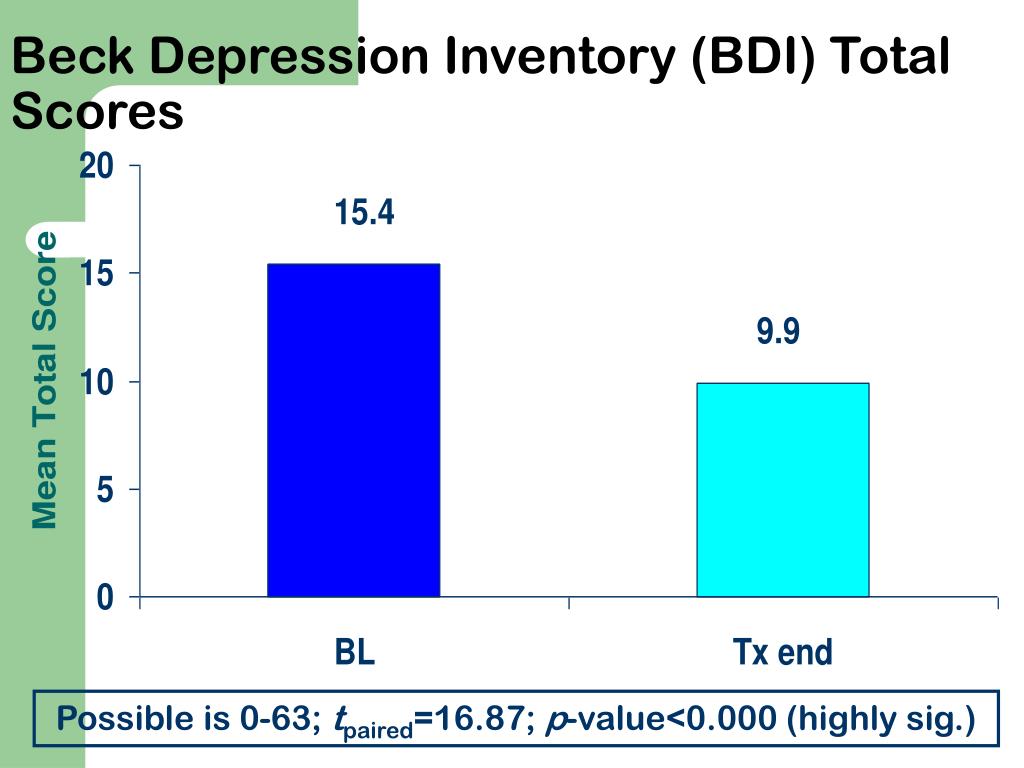 Beck Depression Inventory (BDI) Total Scores

Mean Total Score

20
15
10
5
0

15.4
9.9

BL
Tx end

Possible is 0-63; $t_{paired}$=16.87; $p$-value<0.000 (highly sig.)